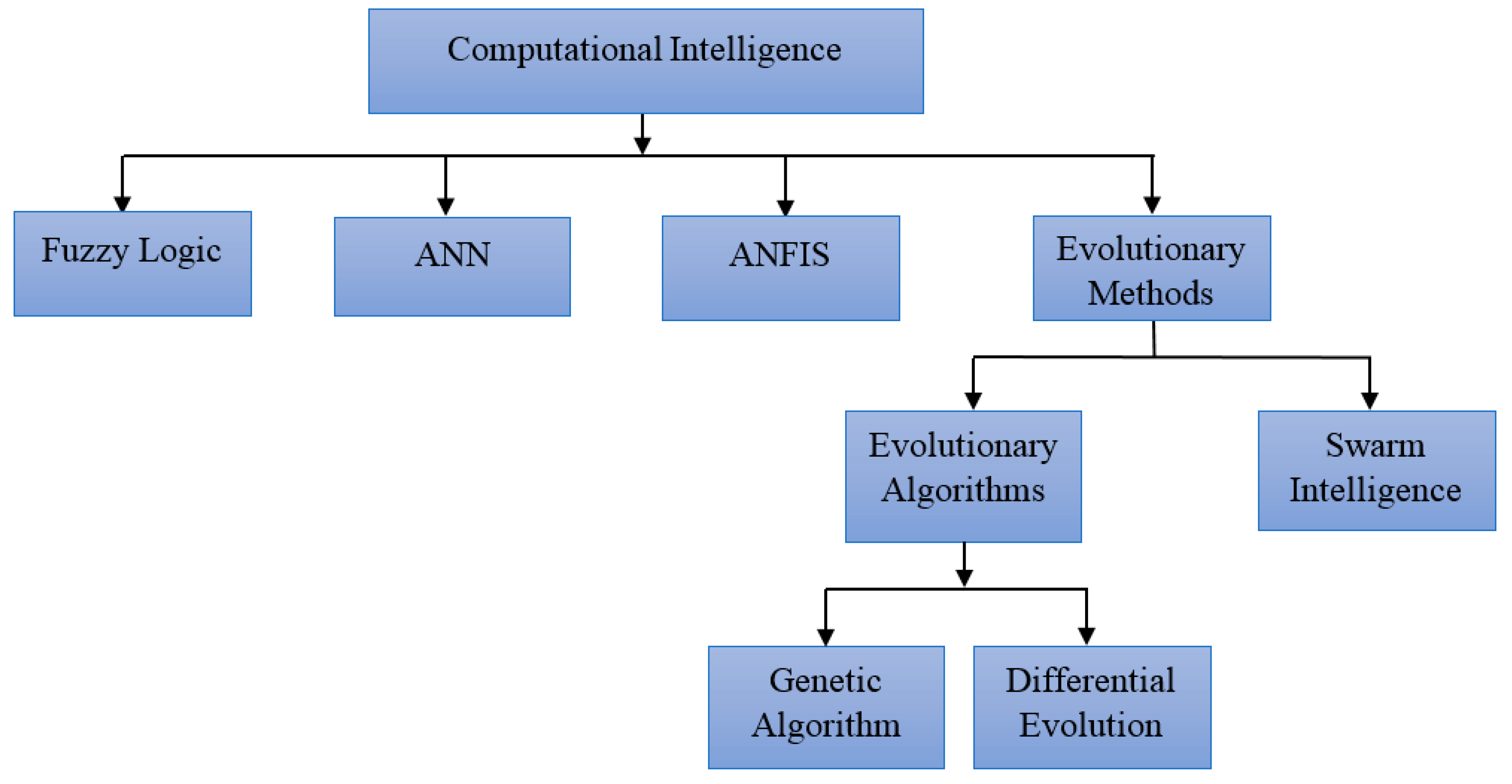 Computational Intelligence

Fuzzy Logic

ANN

ANFIS

Evolutionary Methods

Evolutionary Algorithms

Swarm Intelligence

Genetic Algorithm

Differential Evolution